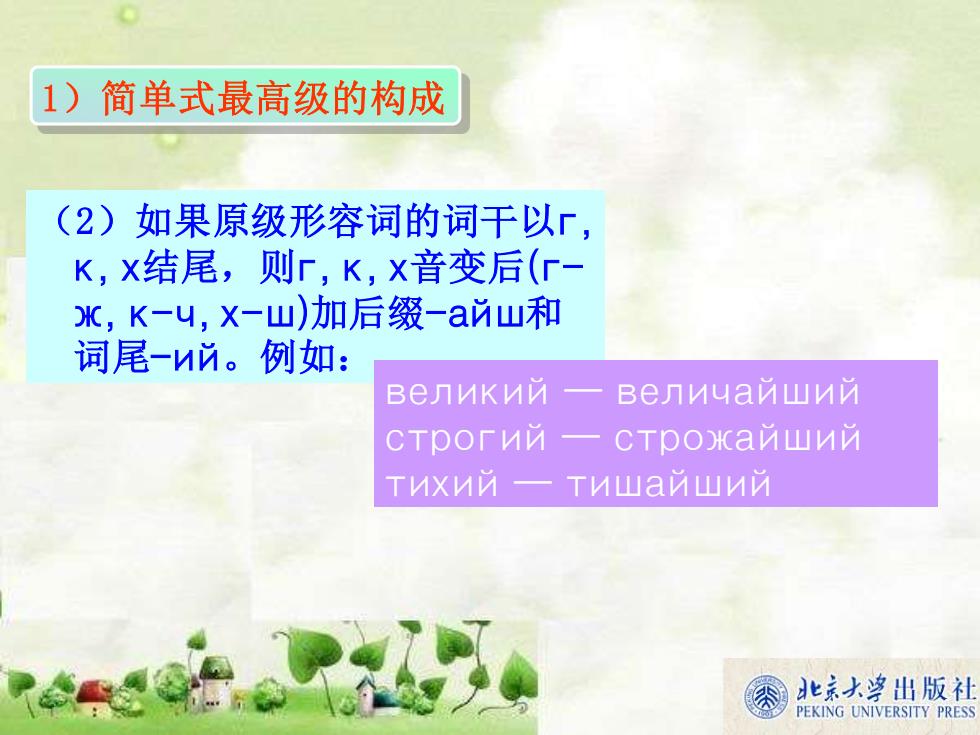 1）简单式最高级的构成

（2）如果原级形容词的词干以г, к, х结尾，则г, к, х音变后(г-ж, к-ч, х-ш)加后缀-айш和词尾-ий。例如：

великий — величайший
строгий — строжайший
тихий — тишайший

北京大学出版社
PEKING UNIVERSITY PRESS